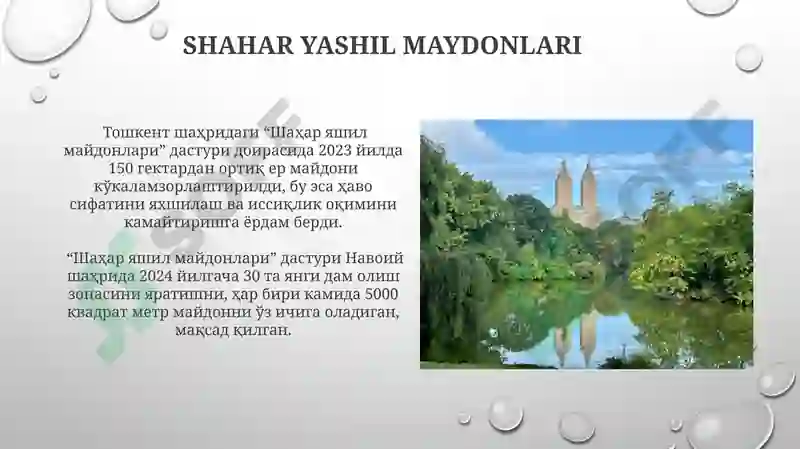 SHAHAR YASHIL MAYDONLARI

Тошкент шаҳридаги “Шаҳар яшил майдонлари” дастури доирасида 2023 йилда 150 гектардан ортиқ ер майдони кўкаламзорлаштирилди, бу эса ҳаво сифатини яхшилаш ва иссиқлик оқимини камайтиришга ёрдам берди.

“Шаҳар яшил майдонлари” дастури Навоий шаҳрида 2024 йилгача 30 та янги дам олиш зонасини яратишни, ҳар бири камида 5000 квадрат метр майдонни ўз ичига оладиган, мақсад қилган.